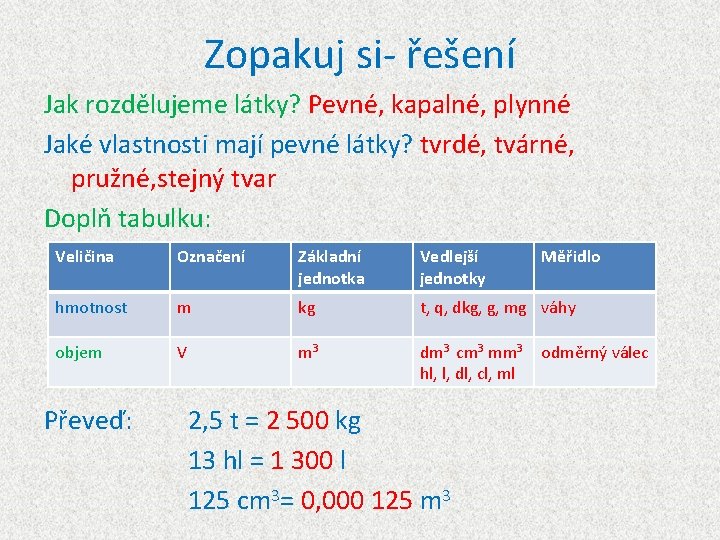 Zopakuj si- řešení

Jak rozdělujeme látky? Pevné, kapalné, plynné

Jaké vlastnosti mají pevné látky? tvrdé, tvárné, pružné,stejný tvar

Doplň tabulku:

| Veličina | Označení | Základní jednotka | Vedlejší jednotky | Měřidlo |
|---|---|---|---|---|
| hmotnost | m | kg | t, q, dkg, g, mg | váhy |
| objem | V | $m^3$ | $dm^3$ $cm^3$ $mm^3$ hl, l, dl, cl, ml | odměrný válec |

Převeď: 2,5 t = 2 500 kg

13 hl = 1 300 l

125 $cm^3$= 0,000 125 $m^3$